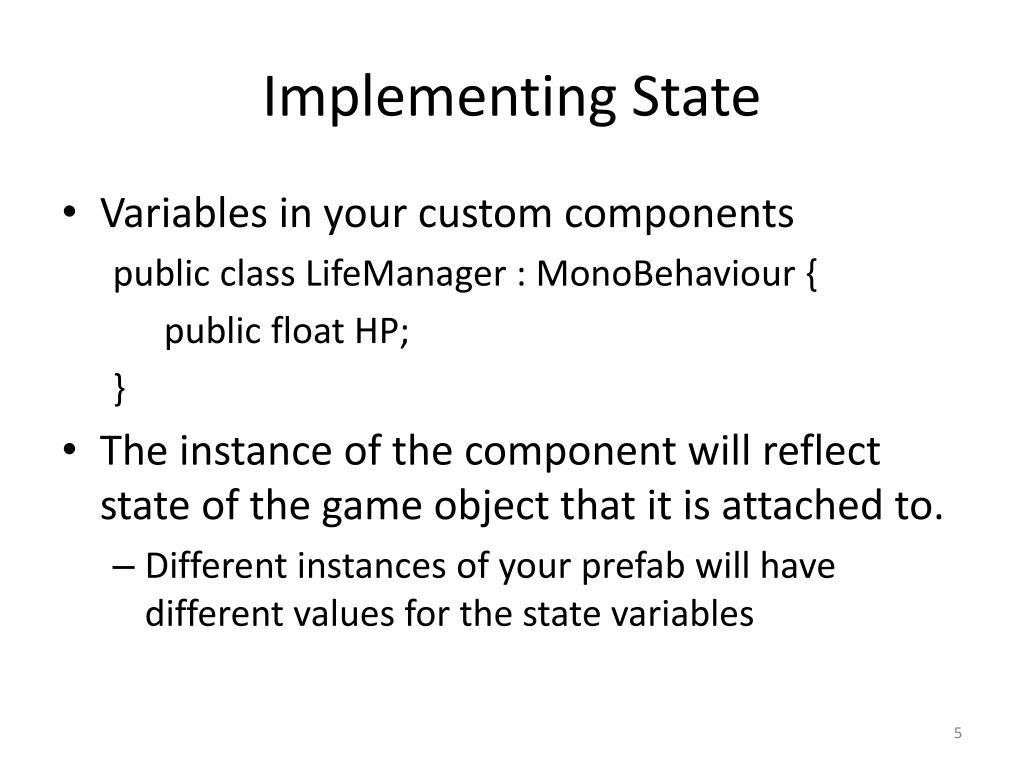 Implementing State

• Variables in your custom components

public class LifeManager : MonoBehaviour {

public float HP;

}

• The instance of the component will reflect state of the game object that it is attached to.

– Different instances of your prefab will have different values for the state variables

5